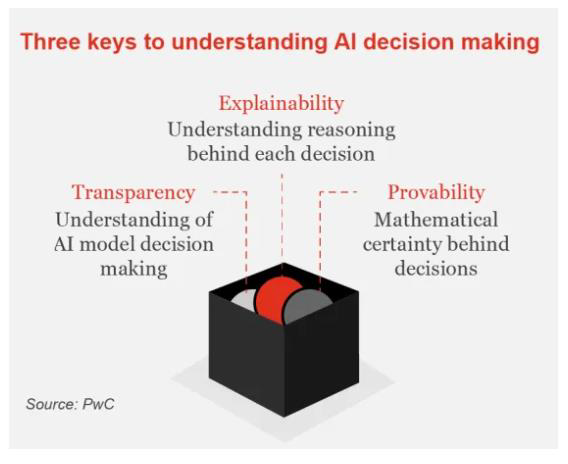 Three keys to understanding AI decision making

Explainability
Understanding reasoning behind each decision

Transparency
Understanding of AI model decision making

Provability
Mathematical certainty behind decisions

Source: PwC